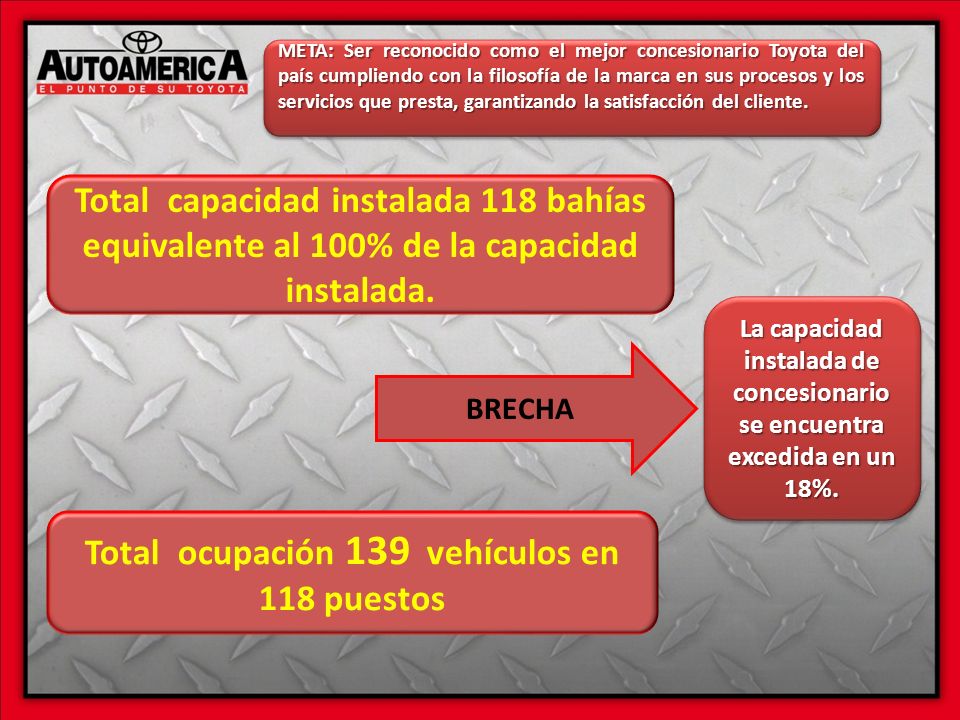 AUTOAMERICA
EL PUNTO DE SU TOYOTA

META: Ser reconocido como el mejor concesionario Toyota del país cumpliendo con la filosofía de la marca en sus procesos y los servicios que presta, garantizando la satisfacción del cliente.

Total capacidad instalada 118 bahías equivalente al 100% de la capacidad instalada.

BRECHA

La capacidad instalada de concesionario se encuentra excedida en un 18%.

Total ocupación 139 vehículos en 118 puestos